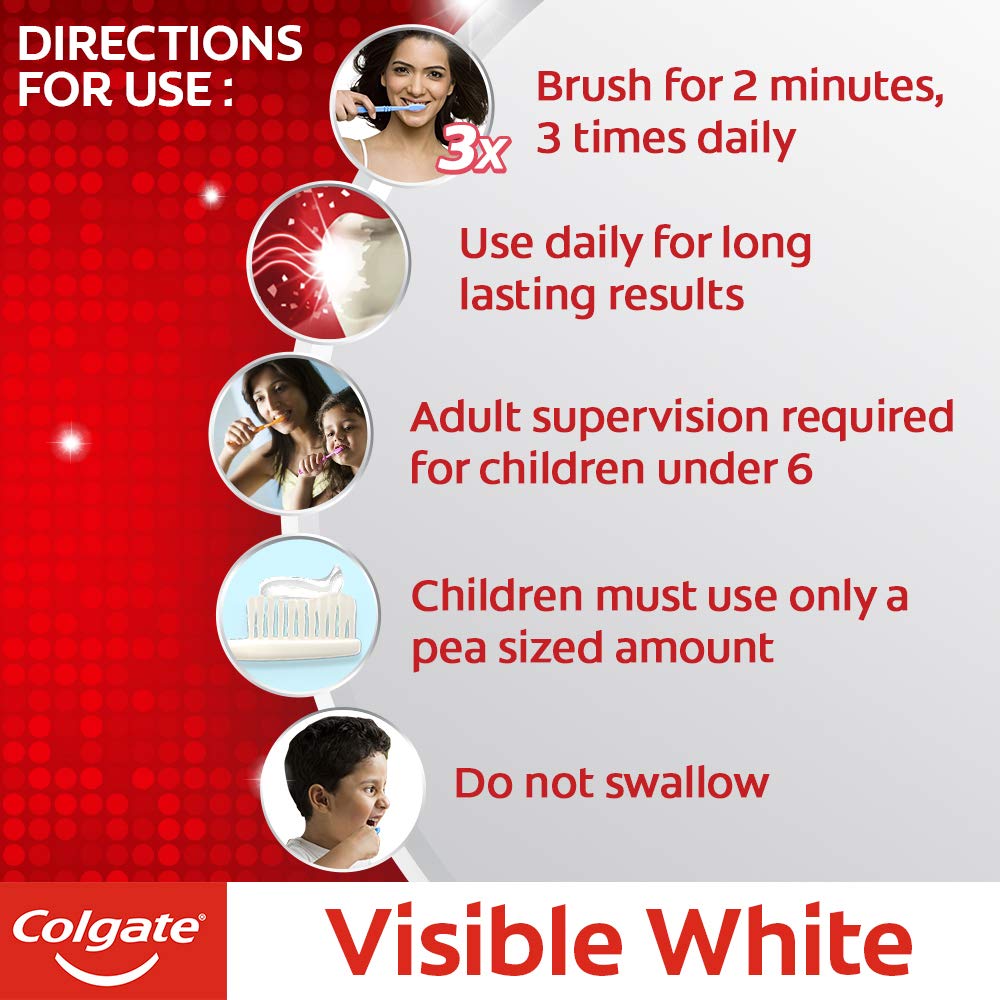 DIRECTIONS FOR USE :

3x

Brush for 2 minutes, 3 times daily

Use daily for long lasting results

Adult supervision required for children under 6

Children must use only a pea sized amount

Do not swallow

Colgate®

Visible White